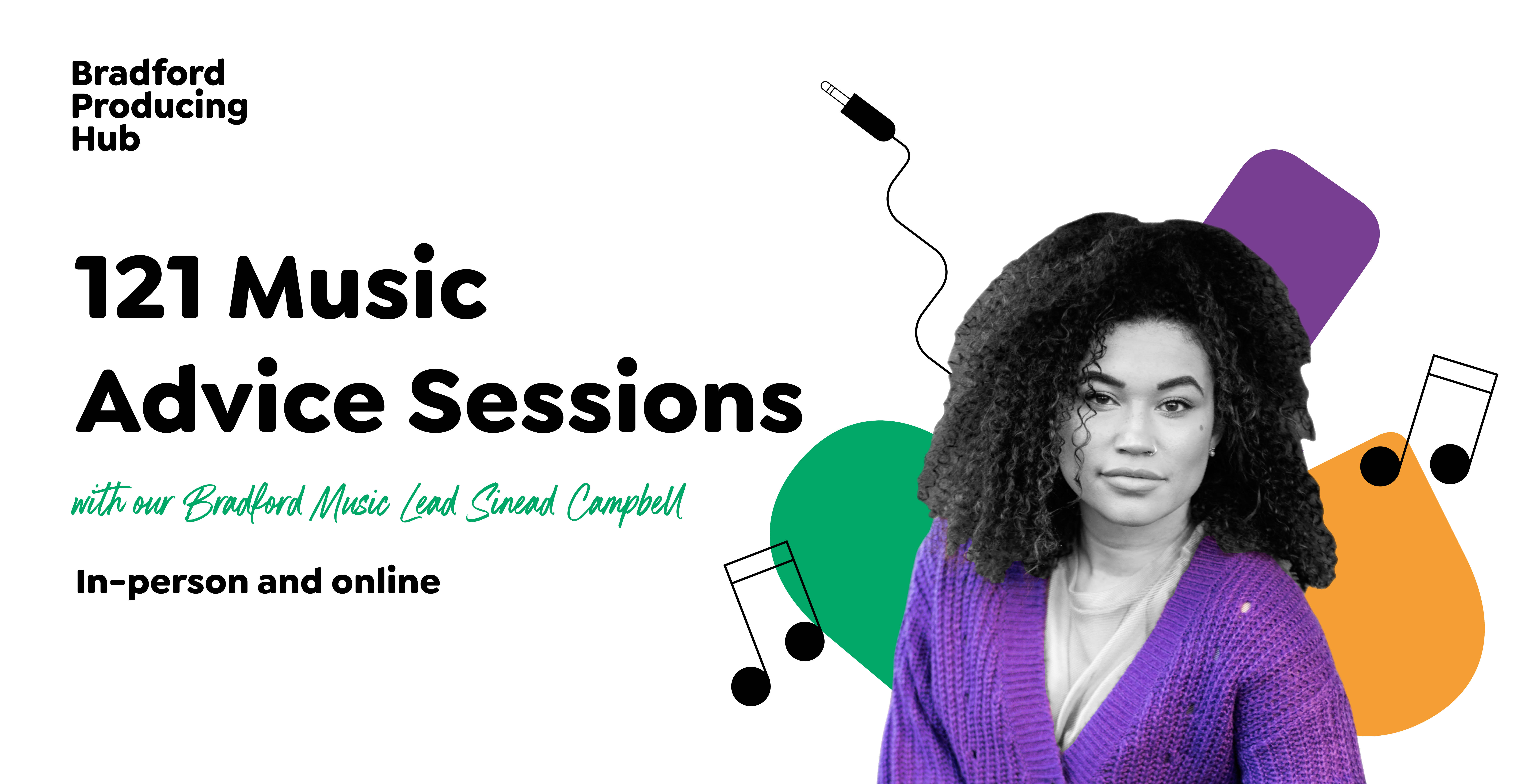 Bradford Producing Hub

121 Music Advice Sessions

with our Bradford Music Lead Sinead Campbell

In-person and online